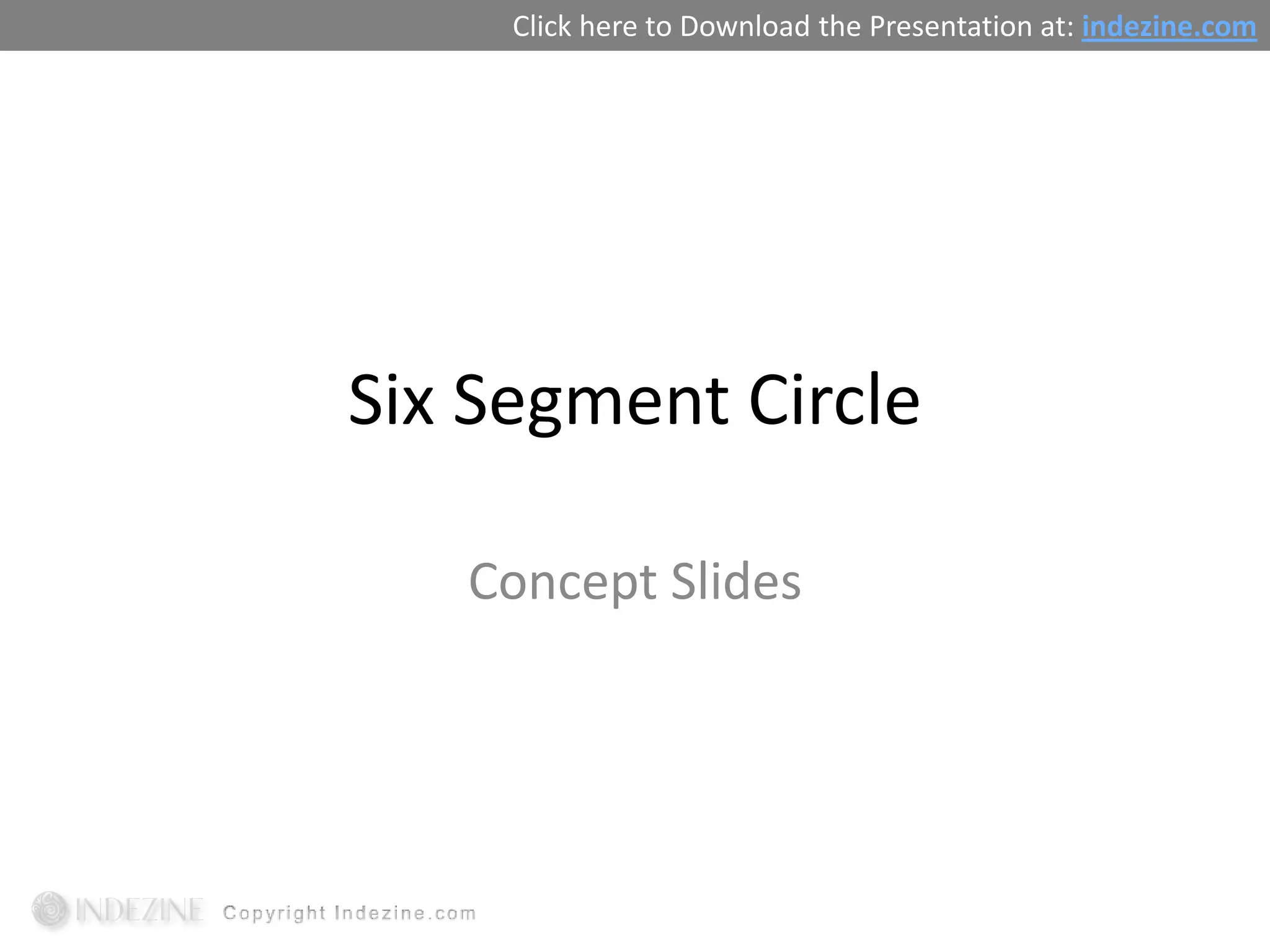 Click here to Download the Presentation at: indezine.com

Six Segment Circle

Concept Slides

INDEZINE Copyright Indezine.com